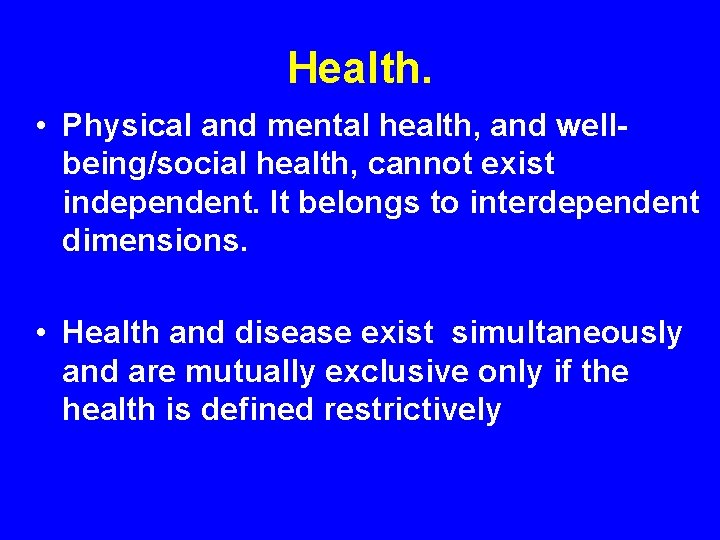 Health.

• Physical and mental health, and well-being/social health, cannot exist independent. It belongs to interdependent dimensions.

• Health and disease exist simultaneously and are mutually exclusive only if the health is defined restrictively